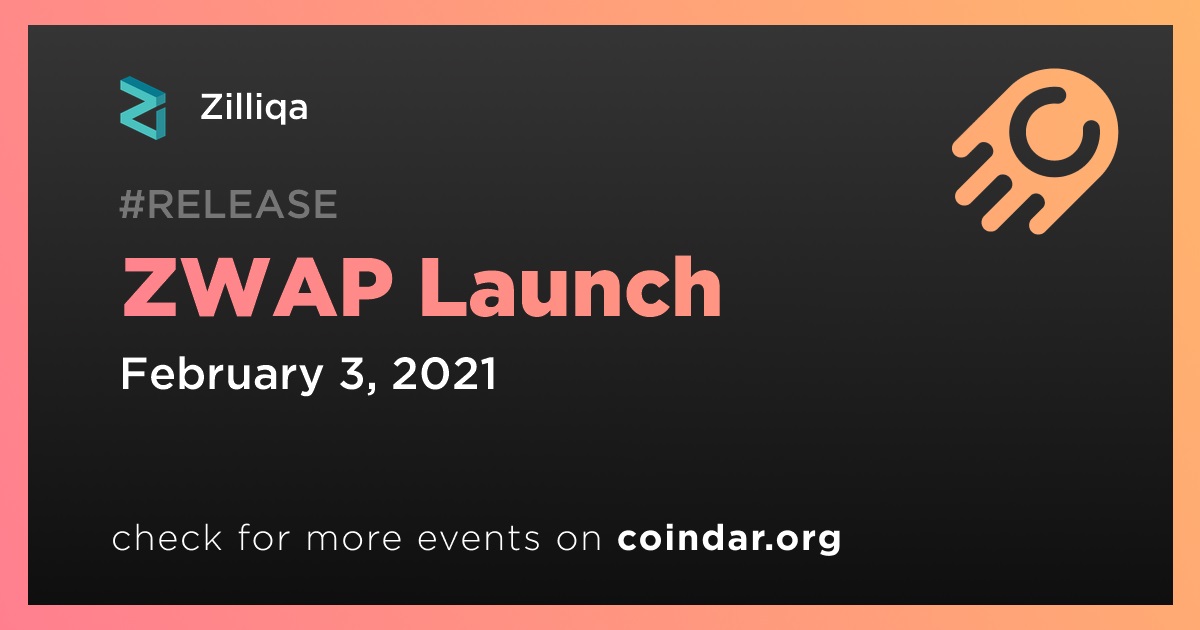 Zilliqa

#RELEASE

ZWAP Launch

February 3, 2021

check for more events on coindar.org